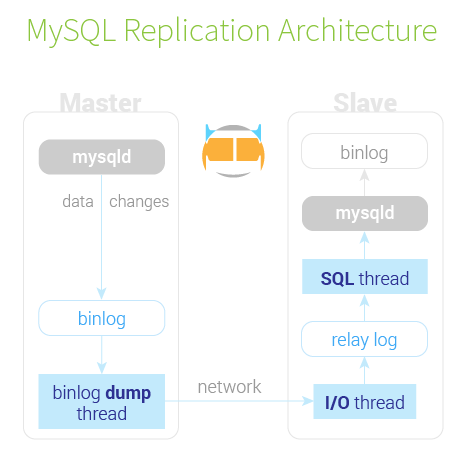 MySQL Replication Architecture

Master

mysqld

data changes

binlog

binlog dump thread

network

Slave

binlog

mysqld

SQL thread

relay log

I/O thread